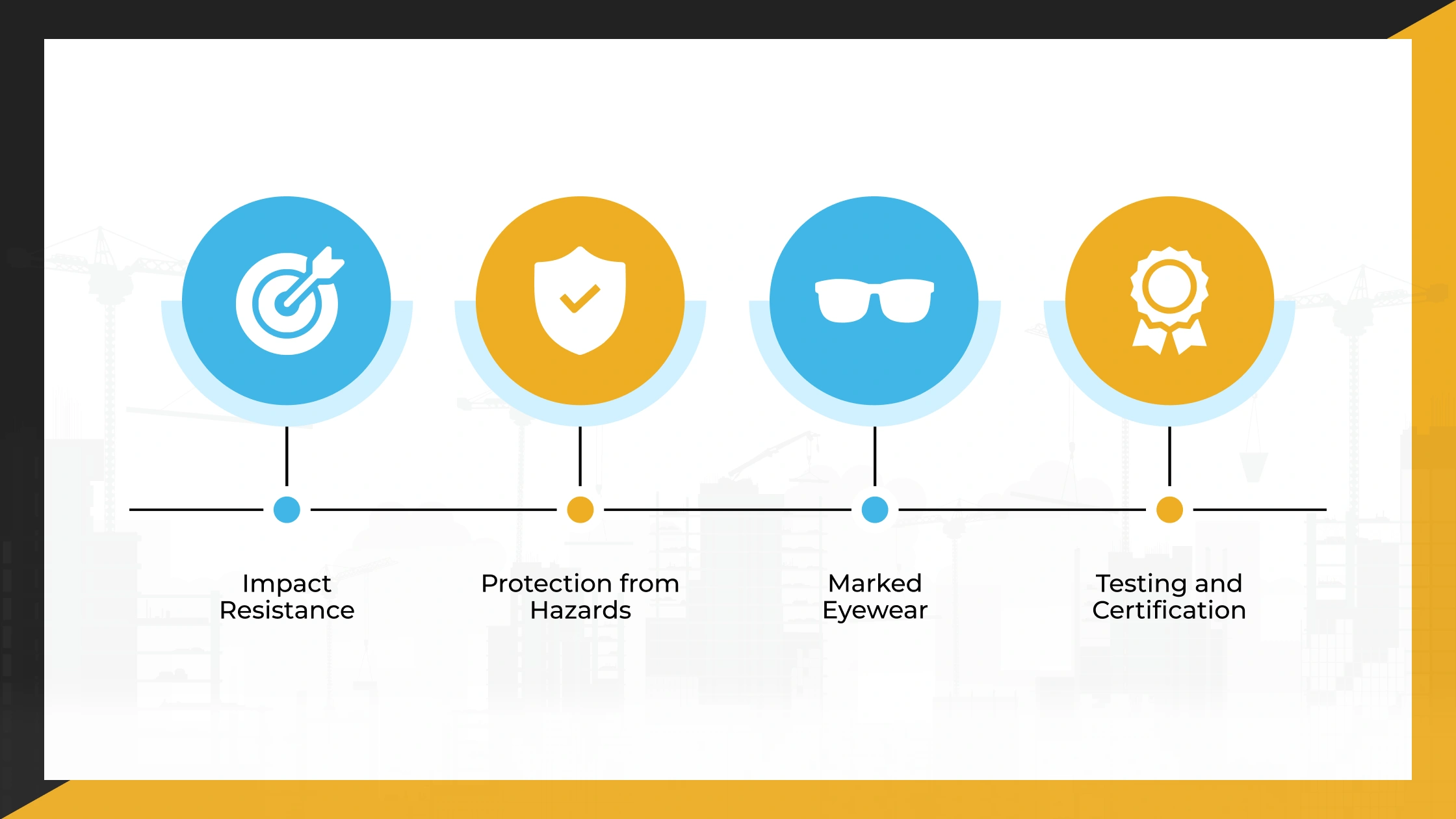 Impact Resistance

Protection from Hazards

Marked Eyewear

Testing and Certification